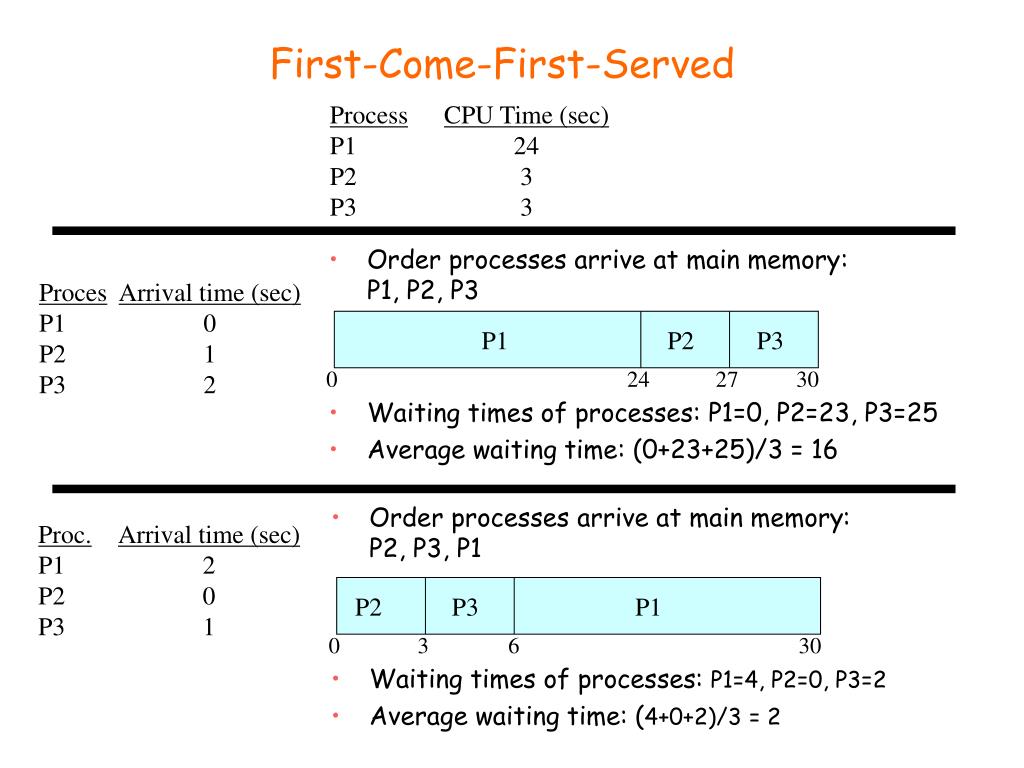 First-Come-First-Served

| Process | CPU Time (sec) |
|---|---|
| P1 | 24 |
| P2 | 3 |
| P3 | 3 |

| Proces | Arrival time (sec) |
|---|---|
| P1 | 0 |
| P2 | 1 |
| P3 | 2 |

• Order processes arrive at main memory: P1, P2, P3

P1 P2 P3
0 24 27 30

• Waiting times of processes: P1=0, P2=23, P3=25
• Average waiting time: (0+23+25)/3 = 16

| Proc. | Arrival time (sec) |
|---|---|
| P1 | 2 |
| P2 | 0 |
| P3 | 1 |

• Order processes arrive at main memory: P2, P3, P1

P2 P3 P1
0 3 6 30

• Waiting times of processes: P1=4, P2=0, P3=2
• Average waiting time: (4+0+2)/3 = 2